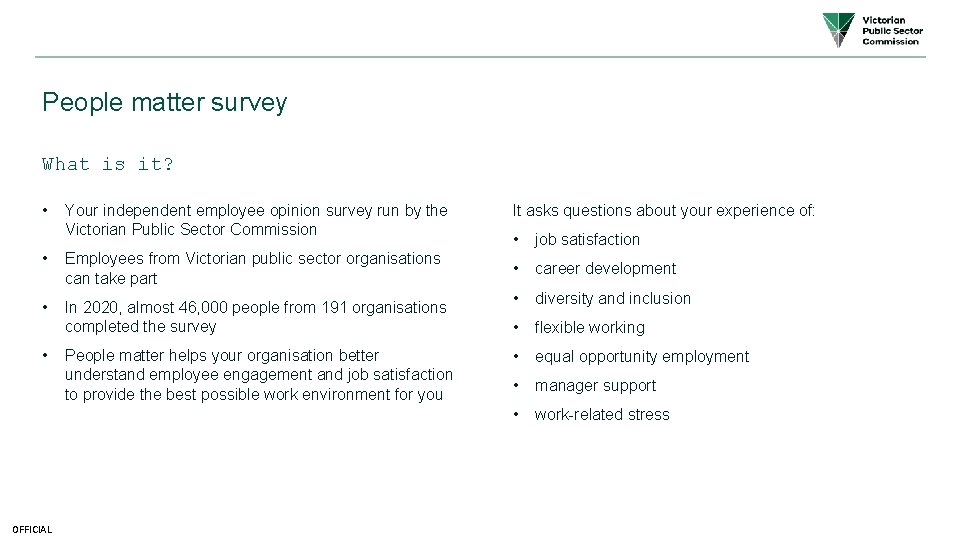 Victorian Public Sector Commission

People matter survey

What is it?

• Your independent employee opinion survey run by the Victorian Public Sector Commission

• Employees from Victorian public sector organisations can take part

• In 2020, almost 46,000 people from 191 organisations completed the survey

• People matter helps your organisation better understand employee engagement and job satisfaction to provide the best possible work environment for you

It asks questions about your experience of:

• job satisfaction

• career development

• diversity and inclusion

• flexible working

• equal opportunity employment

• manager support

• work-related stress

OFFICIAL